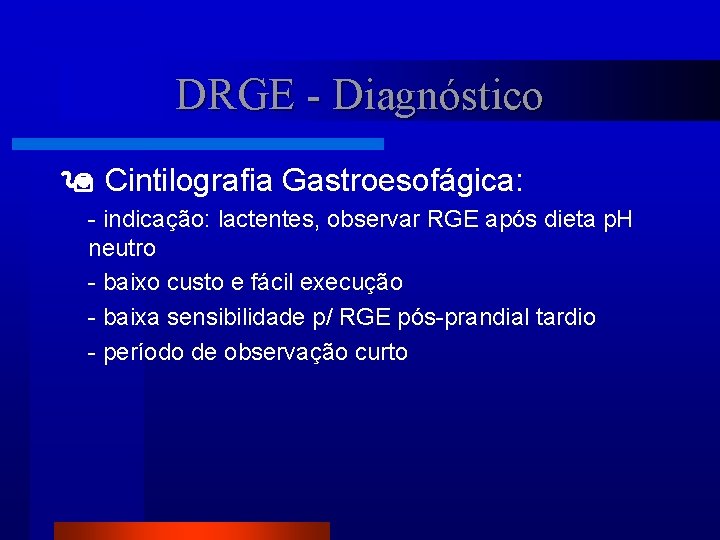 DRGE - Diagnóstico

Cintilografia Gastroesofágica:

- indicação: lactentes, observar RGE após dieta pH neutro

- baixo custo e fácil execução

- baixa sensibilidade p/ RGE pós-prandial tardio

- período de observação curto